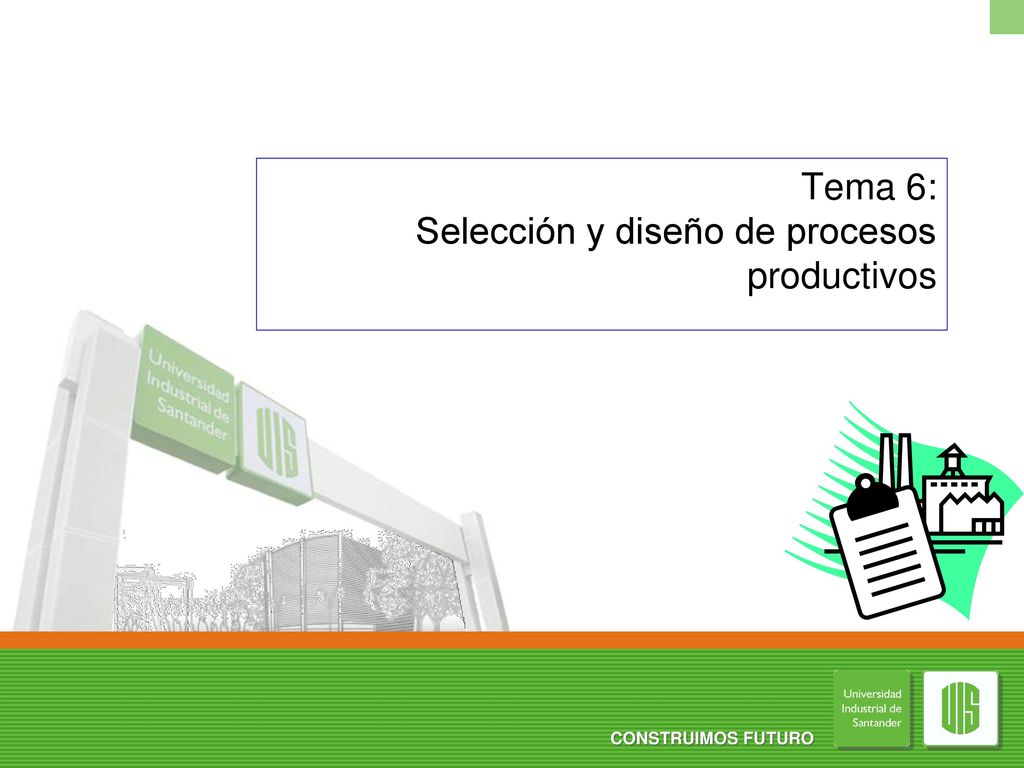 Tema 6:
Selección y diseño de procesos productivos

Universidad Industrial de Santander

UIS

CONSTRUIMOS FUTURO

Universidad Industrial de Santander

UIS